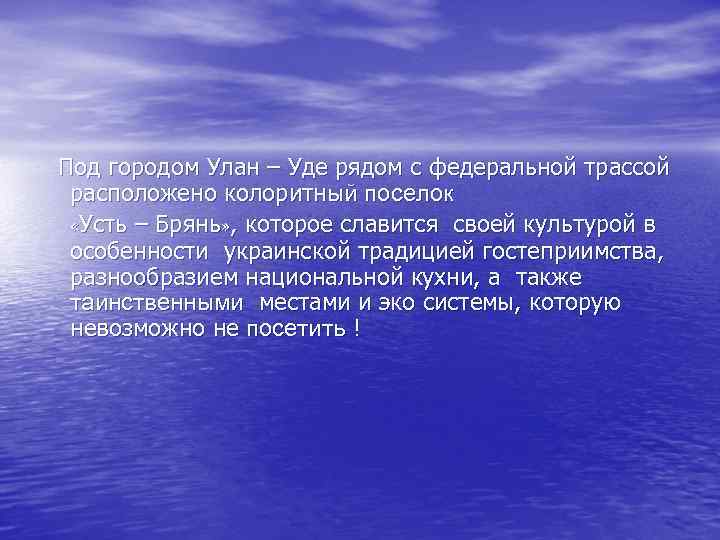 Под городом Улан – Уде рядом с федеральной трассой расположено колоритный поселок

«Усть – Брянь», которое славится своей культурой в особенности украинской традицией гостеприимства, разнообразием национальной кухни, а также таинственными местами и эко системы, которую невозможно не посетить !